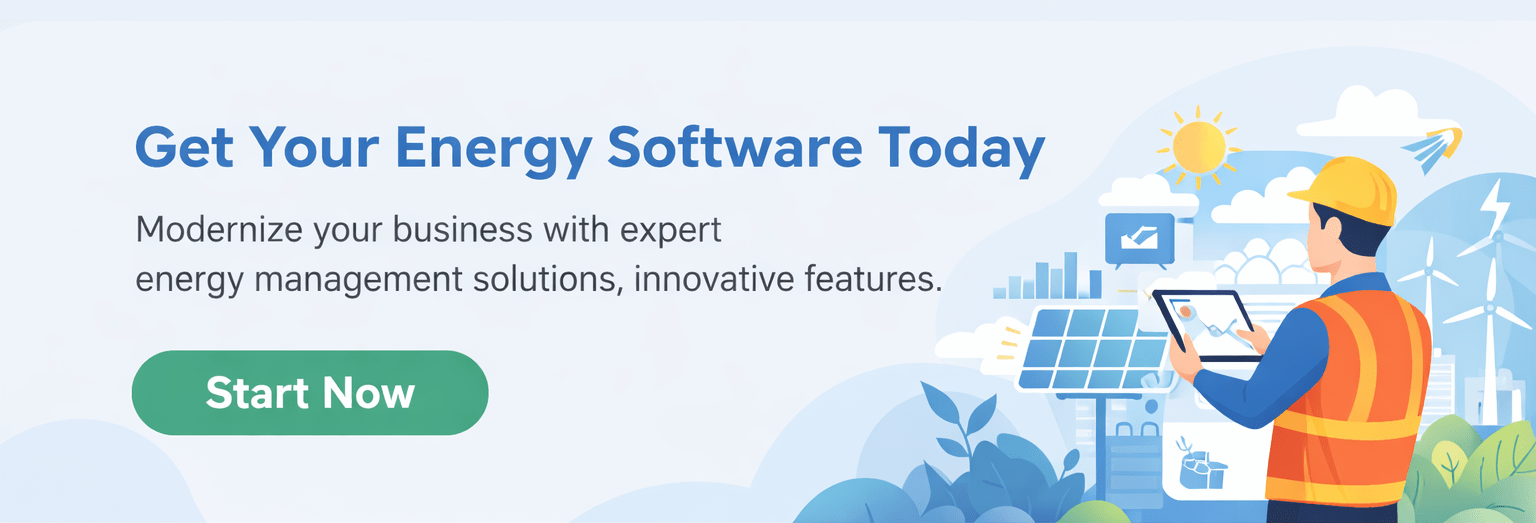 Get Your Energy Software Today

Modernize your business with expert energy management solutions, innovative features.

Start Now